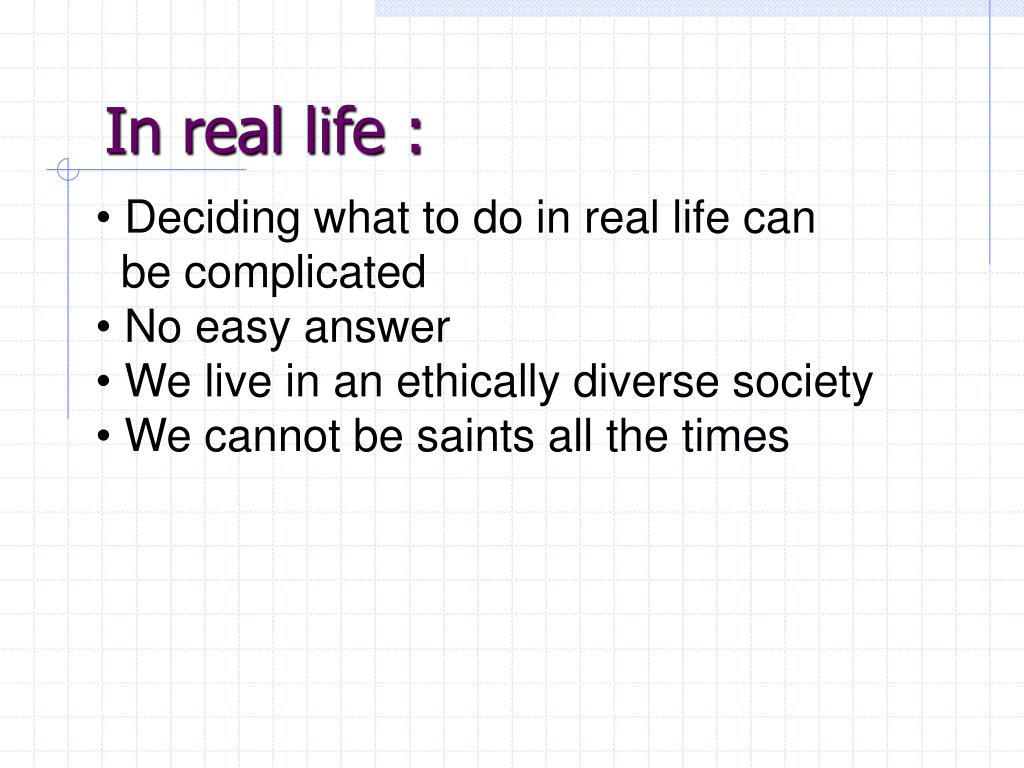 In real life :

• Deciding what to do in real life can be complicated
• No easy answer
• We live in an ethically diverse society
• We cannot be saints all the times